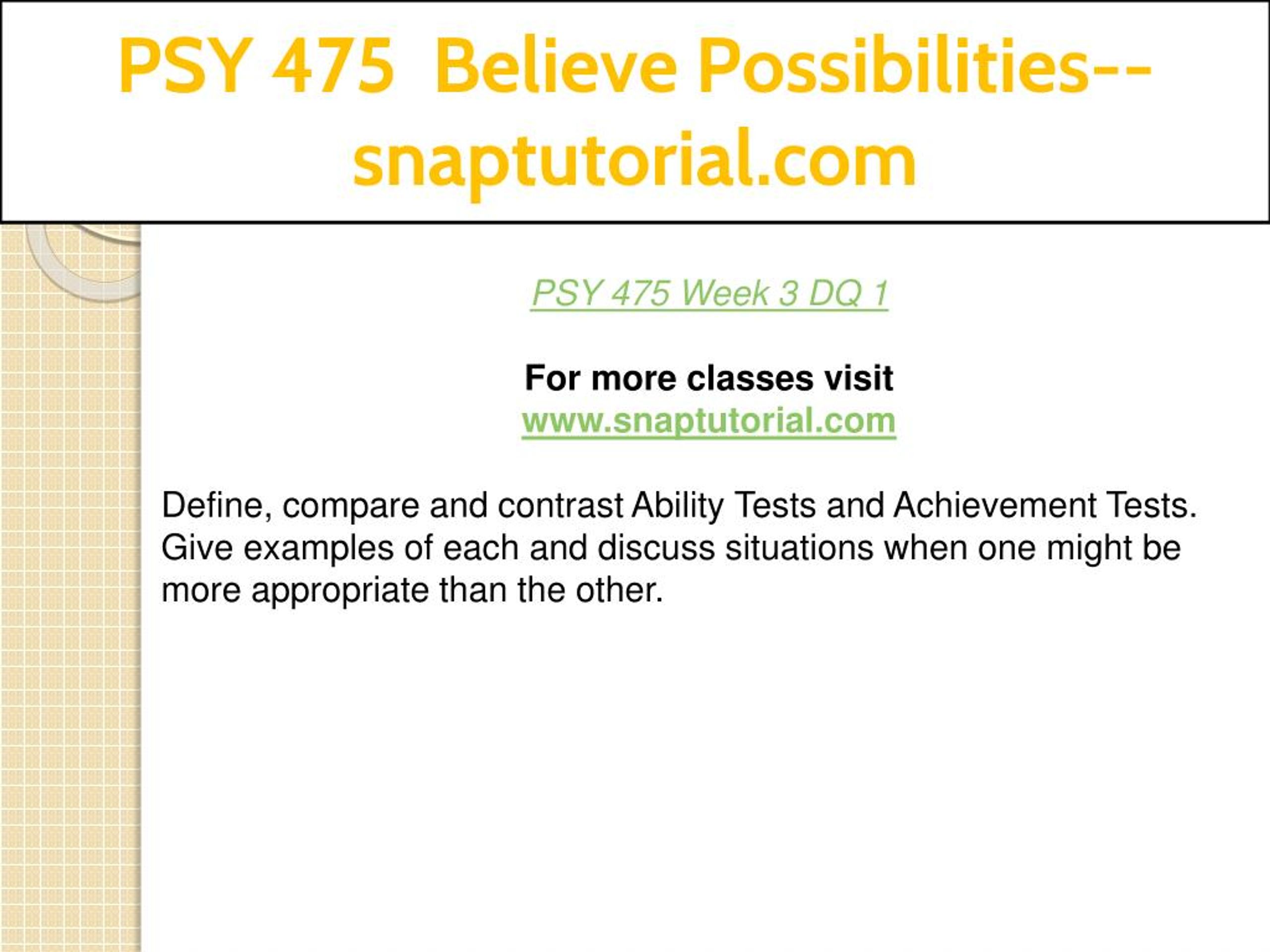 PSY 475 Believe Possibilities--snaptutorial.com

PSY 475 Week 3 DQ 1

For more classes visit
www.snaptutorial.com

Define, compare and contrast Ability Tests and Achievement Tests. Give examples of each and discuss situations when one might be more appropriate than the other.